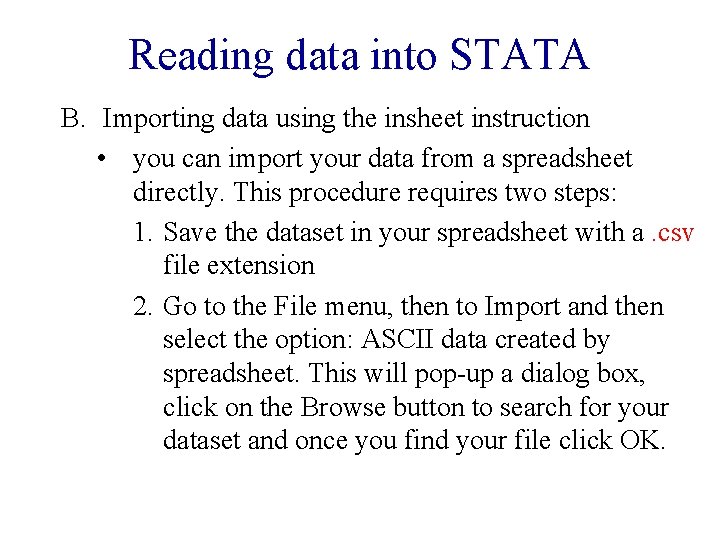 Reading data into STATA

B. Importing data using the insheet instruction

• you can import your data from a spreadsheet directly. This procedure requires two steps:

1. Save the dataset in your spreadsheet with a .csv file extension

2. Go to the File menu, then to Import and then select the option: ASCII data created by spreadsheet. This will pop-up a dialog box, click on the Browse button to search for your dataset and once you find your file click OK.